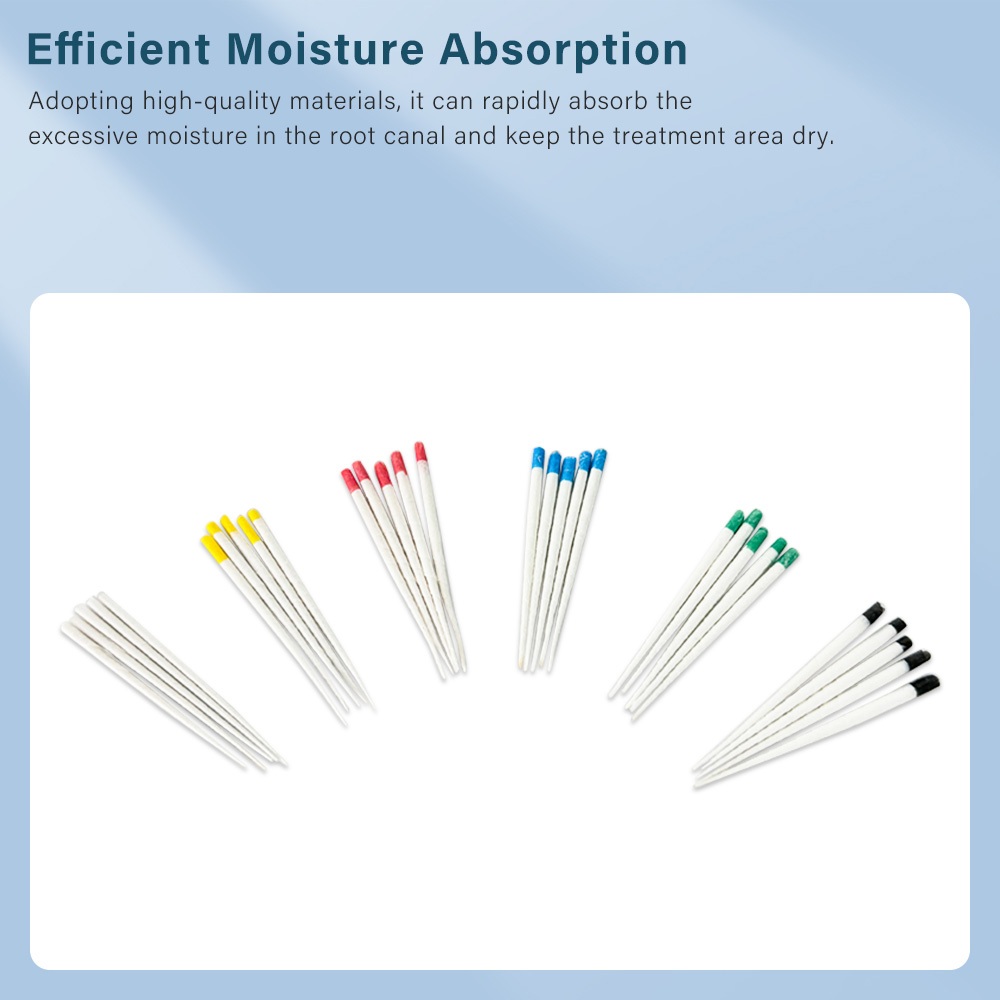 Efficient Moisture Absorption

Adopting high-quality materials, it can rapidly absorb the excessive moisture in the root canal and keep the treatment area dry.